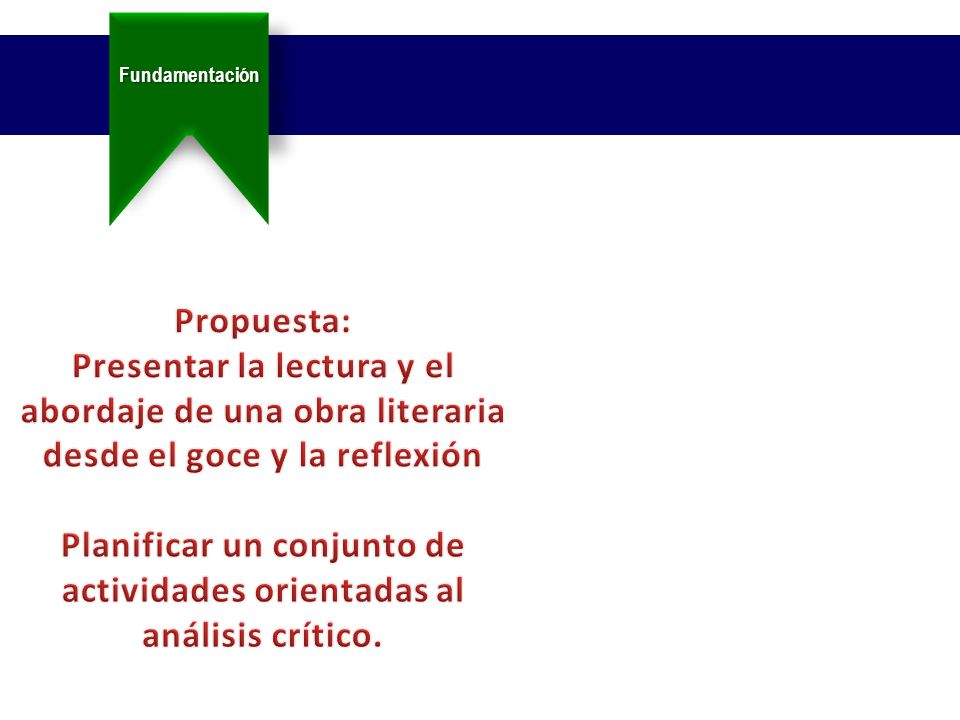 Fundamentación

Propuesta:
Presentar la lectura y el abordaje de una obra literaria desde el goce y la reflexión

Planificar un conjunto de actividades orientadas al análisis crítico.